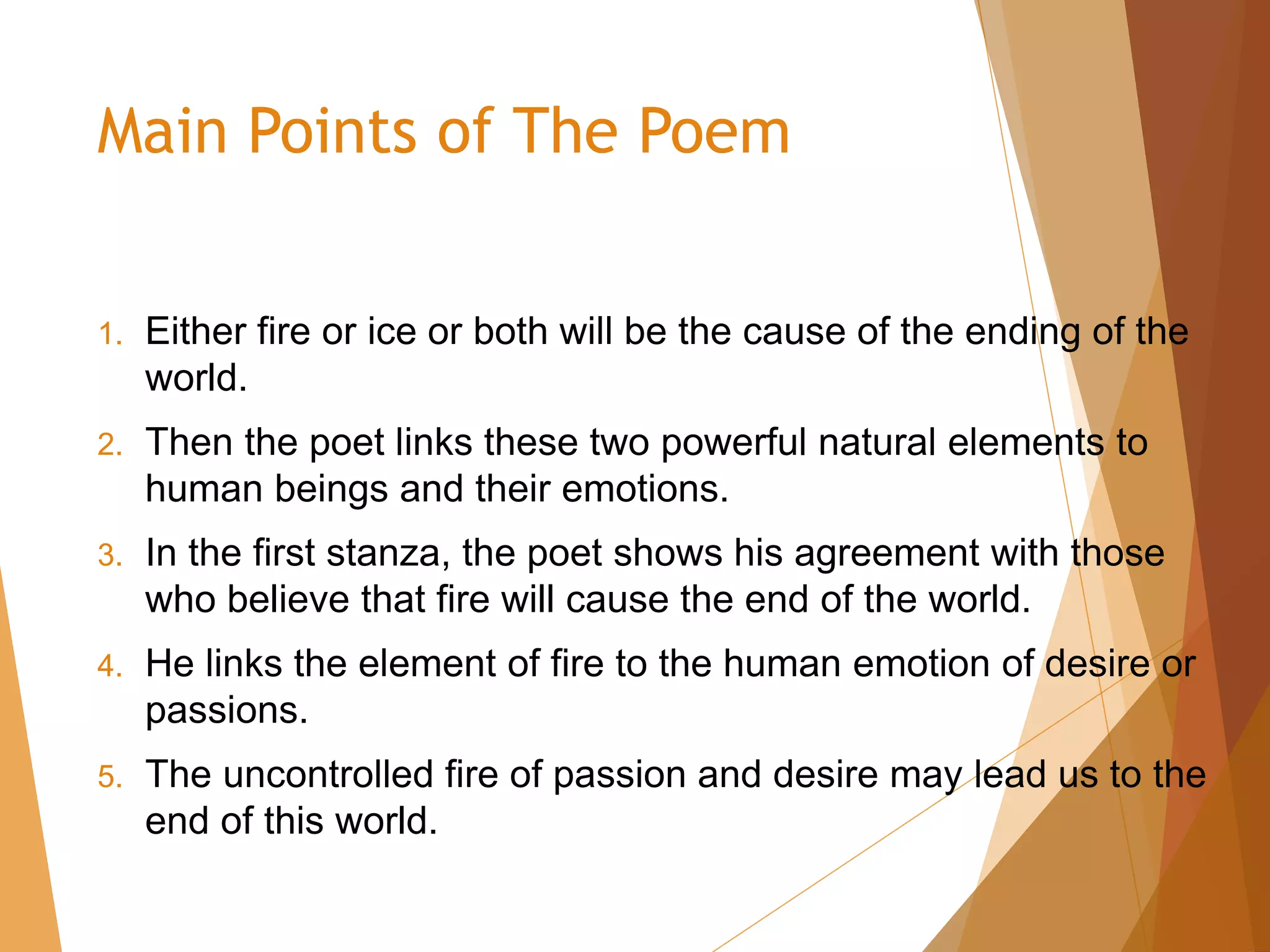 Main Points of The Poem

1. Either fire or ice or both will be the cause of the ending of the world.
2. Then the poet links these two powerful natural elements to human beings and their emotions.
3. In the first stanza, the poet shows his agreement with those who believe that fire will cause the end of the world.
4. He links the element of fire to the human emotion of desire or passions.
5. The uncontrolled fire of passion and desire may lead us to the end of this world.